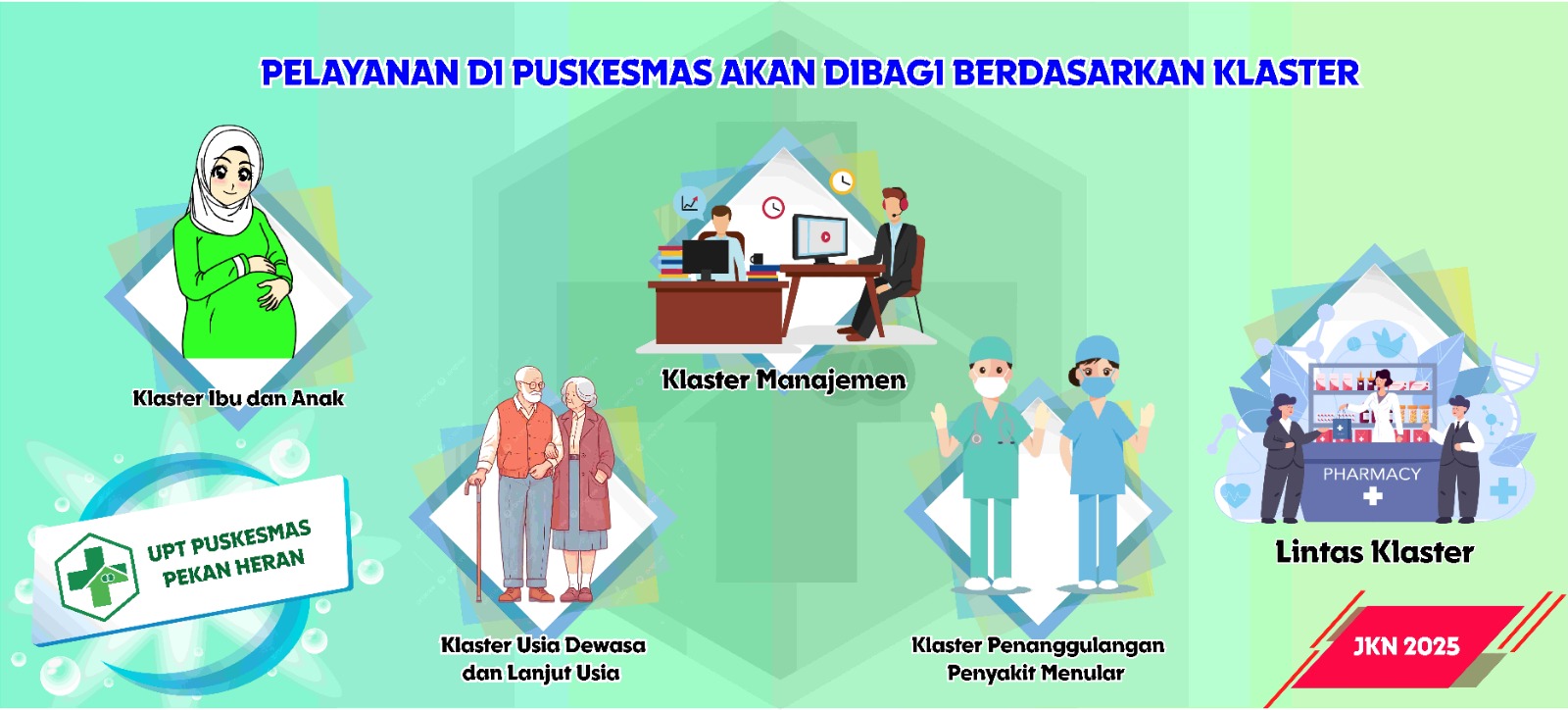 PELAYANAN DI PUSKESMAS AKAN DIBAGI BERDASARKAN KLASTER

Klaster Ibu dan Anak

Klaster Manajemen

UPT PUSKESMAS PEKAN HERAN

Klaster Usia Dewasa dan Lanjut Usia

Klaster Penanggulangan Penyakit Menular

PHARMACY

Lintas Klaster

JKN 2025